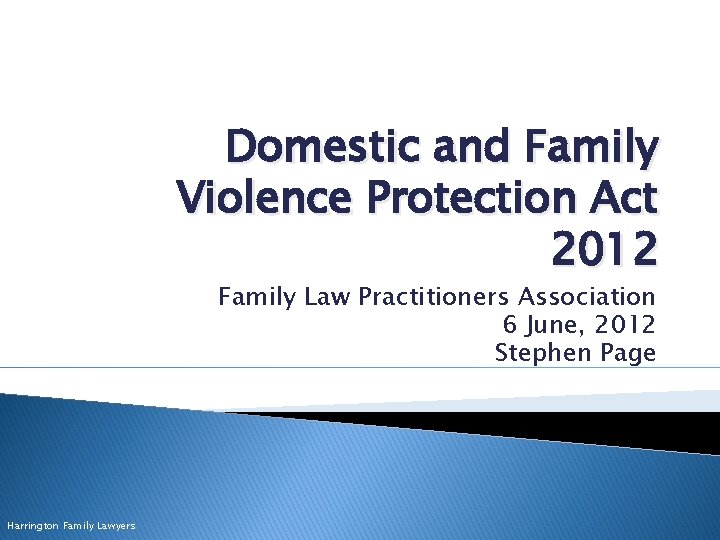 Domestic and Family Violence Protection Act 2012

Family Law Practitioners Association
6 June, 2012
Stephen Page

Harrington Family Lawyers